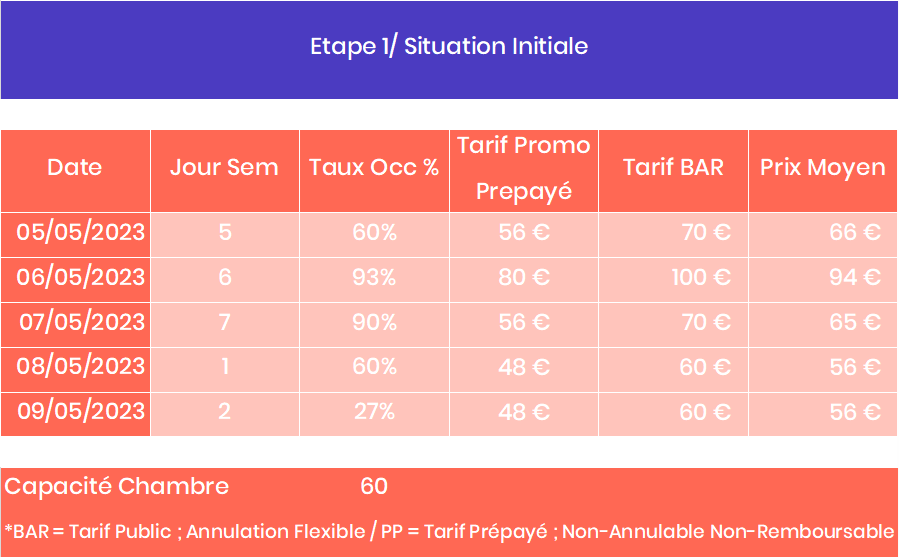 Etape 1/ Situation Initiale

| Date | Jour Sem | Taux Occ % | Tarif Promo Prepayé | Tarif BAR | Prix Moyen |
|---|---|---|---|---|---|
| 05/05/2023 | 5 | 60% | 56 € | 70 € | 66 € |
| 06/05/2023 | 6 | 93% | 80 € | 100 € | 94 € |
| 07/05/2023 | 7 | 90% | 56 € | 70 € | 65 € |
| 08/05/2023 | 1 | 60% | 48 € | 60 € | 56 € |
| 09/05/2023 | 2 | 27% | 48 € | 60 € | 56 € |

Capacité Chambre 60

*BAR = Tarif Public ; Annulation Flexible / PP = Tarif Prépayé ; Non-Annulable Non-Remboursable